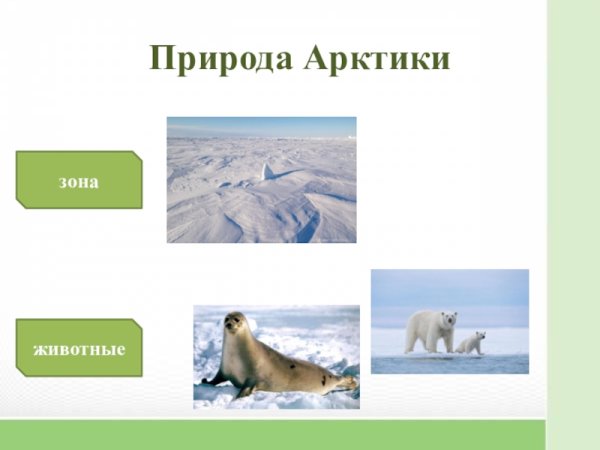 Природа Арктики

зона

животные